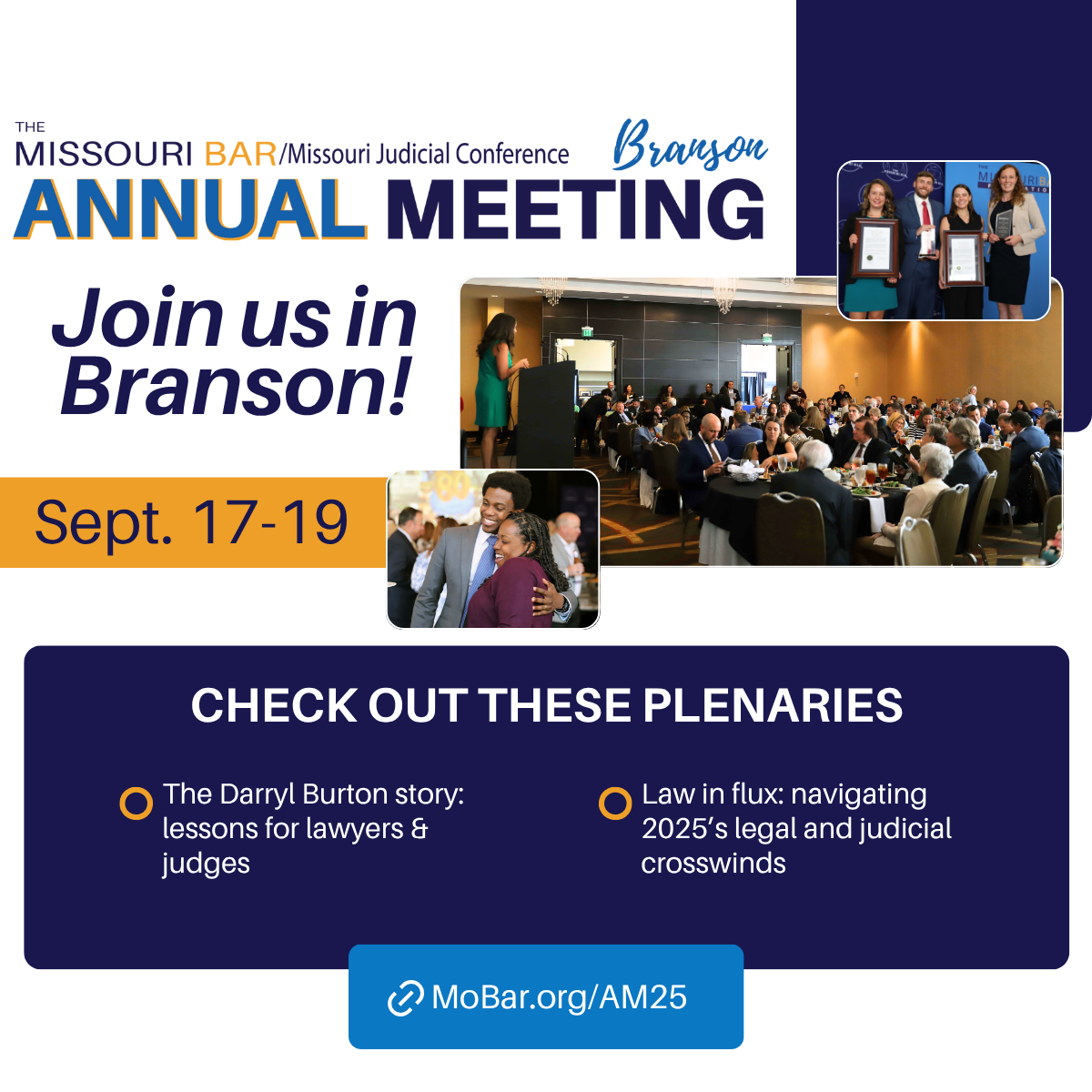 THE MISSOURI BAR/Missouri Judicial Conference Branson
ANNUAL MEETING

Join us in Branson!

Sept. 17-19

CHECK OUT THESE PLENARIES

The Darryl Burton story: lessons for lawyers & judges

Law in flux: navigating 2025's legal and judicial crosswinds

MoBar.org/AM25